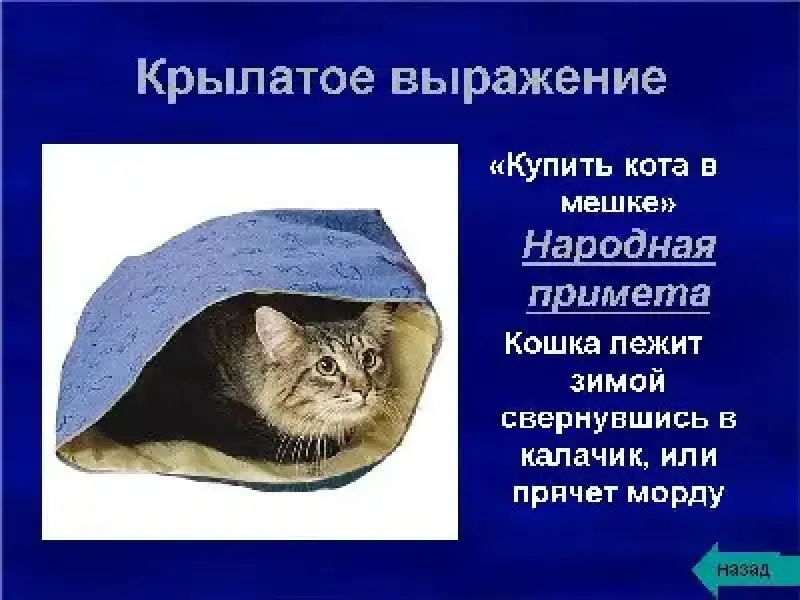 Крылатое выражение

«Купить кота в мешке»

Народная примета

Кошка лежит зимой свернувшись в калачик, или прячет морду

назад